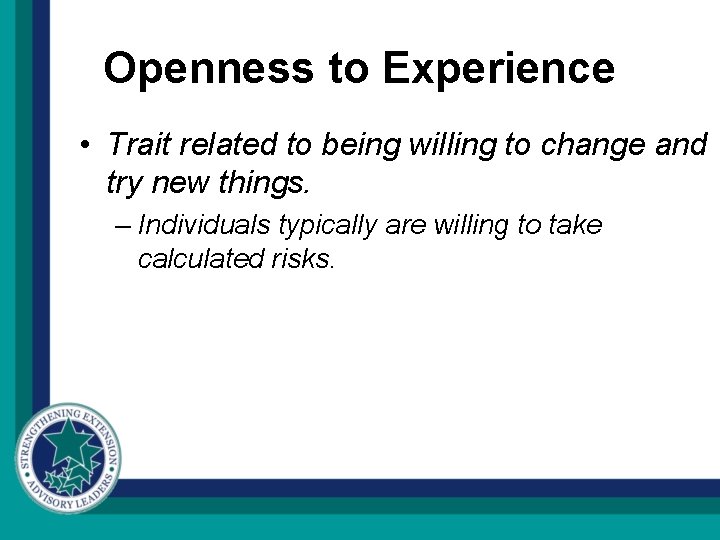 Openness to Experience

• Trait related to being willing to change and try new things.

– Individuals typically are willing to take calculated risks.

STRENGTHENING EXTENSION
ADVISORY LEADERS